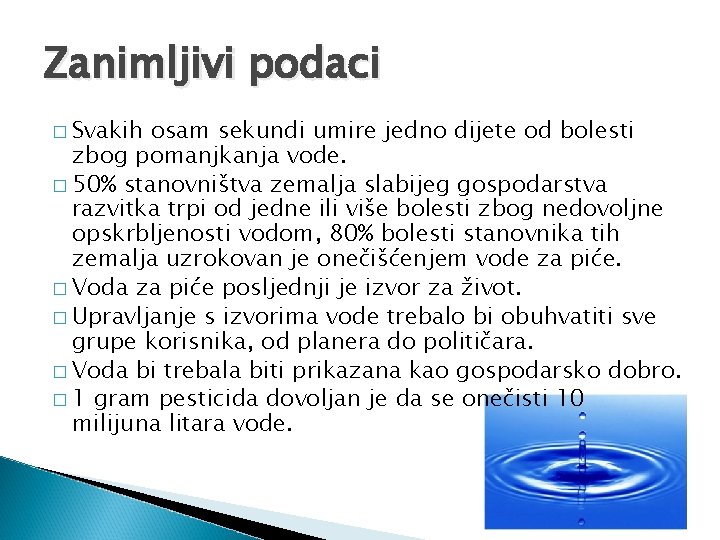 Zanimljivi podaci

□ Svakih osam sekundi umire jedno dijete od bolesti zbog pomanjkanja vode.
□ 50% stanovništva zemalja slabijeg gospodarstva razvitka trpi od jedne ili više bolesti zbog nedovoljne opskrbljenosti vodom, 80% bolesti stanovnika tih zemalja uzrokovan je onečišćenjem vode za piće.
□ Voda za piće posljednji je izvor za život.
□ Upravljanje s izvorima vode trebalo bi obuhvatiti sve grupe korisnika, od planera do političara.
□ Voda bi trebala biti prikazana kao gospodarsko dobro.
□ 1 gram pesticida dovoljan je da se onečisti 10 milijuna litara vode.